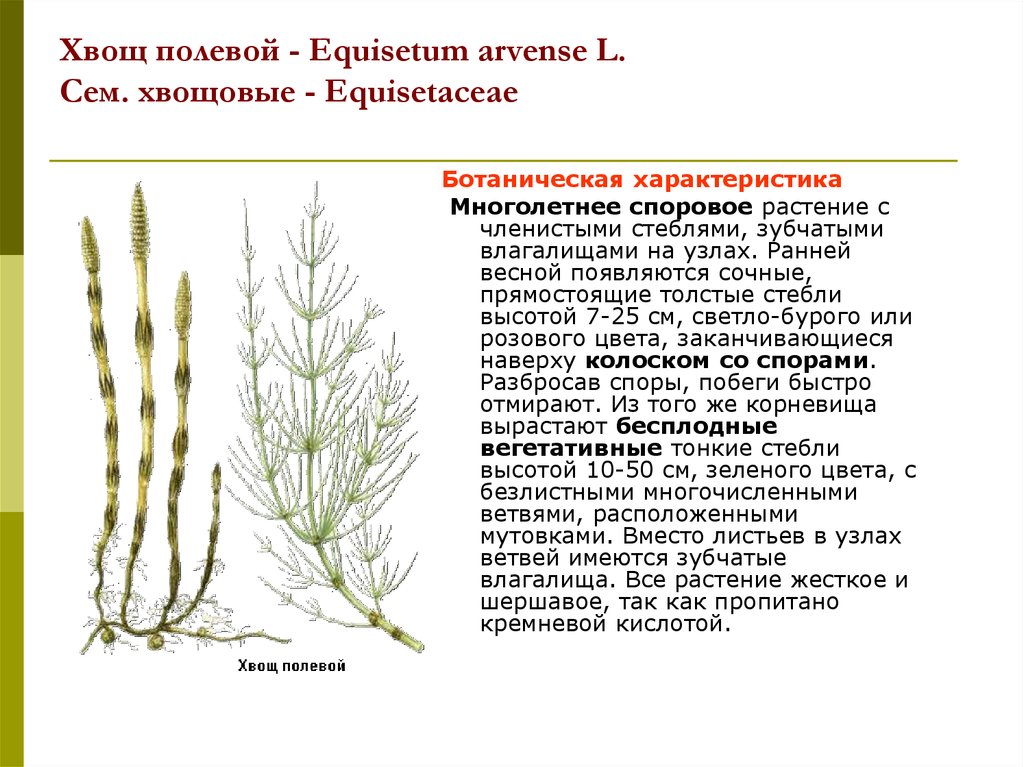 Хвощ полевой - Equisetum arvense L.
Сем. хвощовые - Equisetaceae

Ботаническая характеристика

Многолетнее споровое растение с членистыми стеблями, зубчатыми влагалищами на узлах. Ранней весной появляются сочные, прямостоящие толстые стебли высотой 7-25 см, светло-бурого или розового цвета, заканчивающиеся наверху колоском со спорами. Разбросав споры, побеги быстро отмирают. Из того же корневища вырастают бесплодные вегетативные тонкие стебли высотой 10-50 см, зеленого цвета, с безлистными многочисленными ветвями, расположенными мутовками. Вместо листьев в узлах ветвей имеются зубчатые влагалища. Все растение жесткое и шершавое, так как пропитано кремневой кислотой.

Хвощ полевой